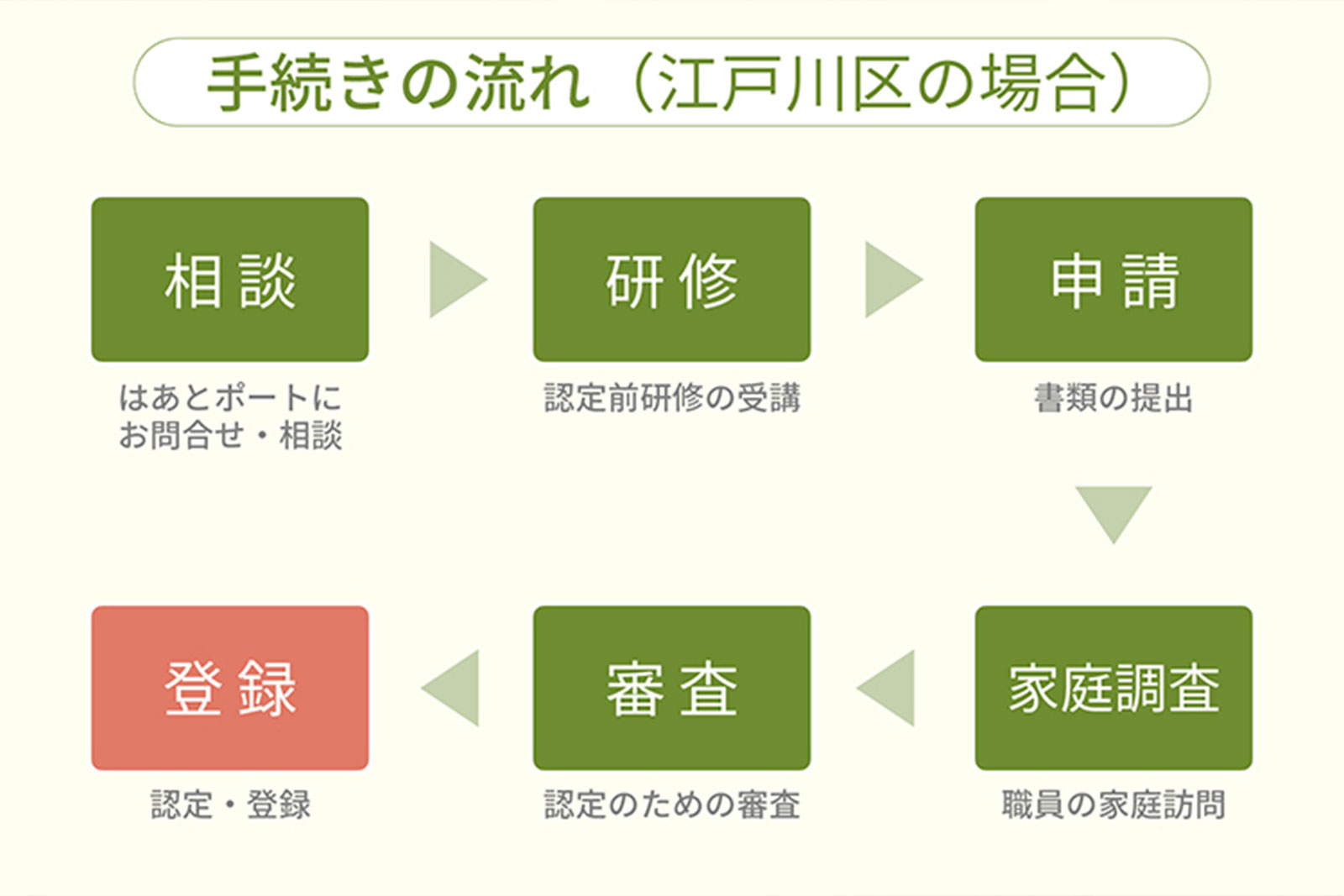 手続きの流れ（江戸川区の場合）

相談

はあとポートにお問合せ・相談

研修

認定前研修の受講

申請

書類の提出

家庭調査

職員の家庭訪問

審査

認定のための審査

登録

認定・登録